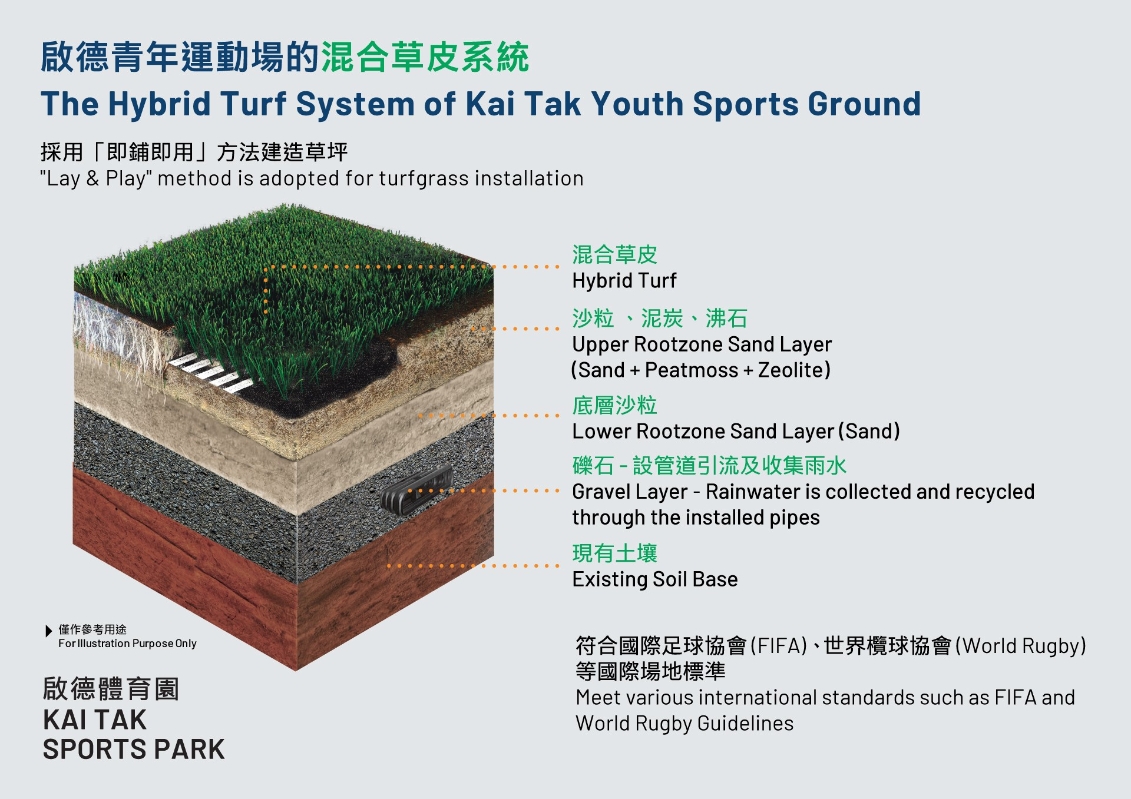 啟德青年運動場的混合草皮系統
The Hybrid Turf System of Kai Tak Youth Sports Ground

採用「即鋪即用」方法建造草坪
"Lay & Play" method is adopted for turfgrass installation

混合草皮
Hybrid Turf

沙粒 、泥炭、沸石
Upper Rootzone Sand Layer (Sand + Peatmoss + Zeolite)

底層沙粒
Lower Rootzone Sand Layer (Sand)

礫石 - 設管道引流及收集雨水
Gravel Layer - Rainwater is collected and recycled through the installed pipes

現有土壤
Existing Soil Base

僅作參考用途
For Illustration Purpose Only

啟德體育園
KAI TAK
SPORTS PARK

符合國際足球協會 (FIFA)、世界欖球協會 (World Rugby) 等國際場地標準
Meet various international standards such as FIFA and World Rugby Guidelines